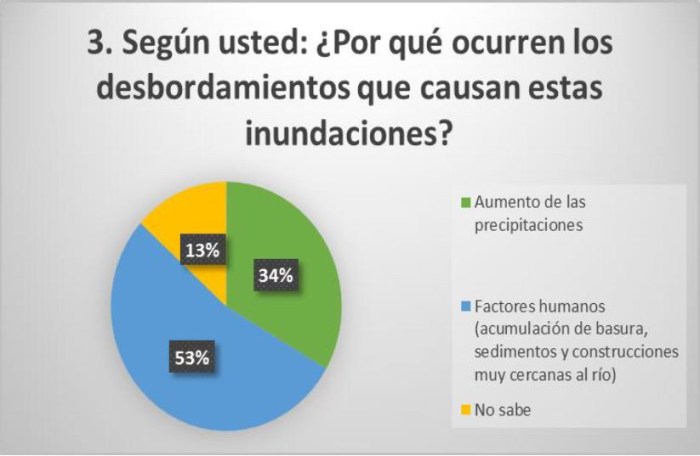 3. Según usted: ¿Por qué ocurren los desbordamientos que causan estas inundaciones?

13%

34%

53%

Aumento de las precipitaciones

Factores humanos (acumulación de basura, sedimentos y construcciones muy cercanas al río)

No sabe